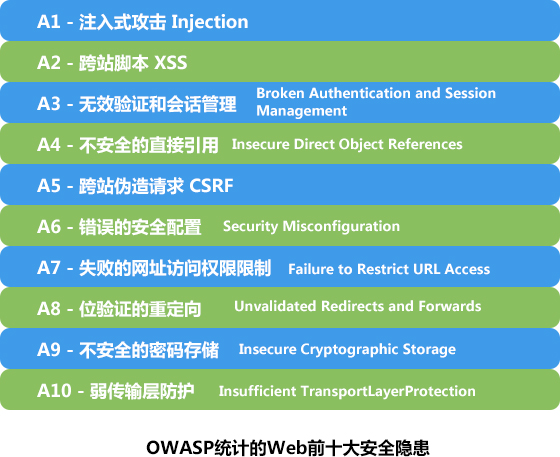 A1 - 注入式攻击 Injection

A2 - 跨站脚本 XSS

A3 - 无效验证和会话管理 Broken Authentication and Session Management

A4 - 不安全的直接引用 Insecure Direct Object References

A5 - 跨站伪造请求 CSRF

A6 - 错误的安全配置 Security Misconfiguration

A7 - 失败的网址访问权限限制 Failure to Restrict URL Access

A8 - 位验证的重定向 Unvalidated Redirects and Forwards

A9 - 不安全的密码存储 Insecure Cryptographic Storage

A10 - 弱传输层防护 Insufficient TransportLayerProtection

OWASP统计的Web前十大安全隐患